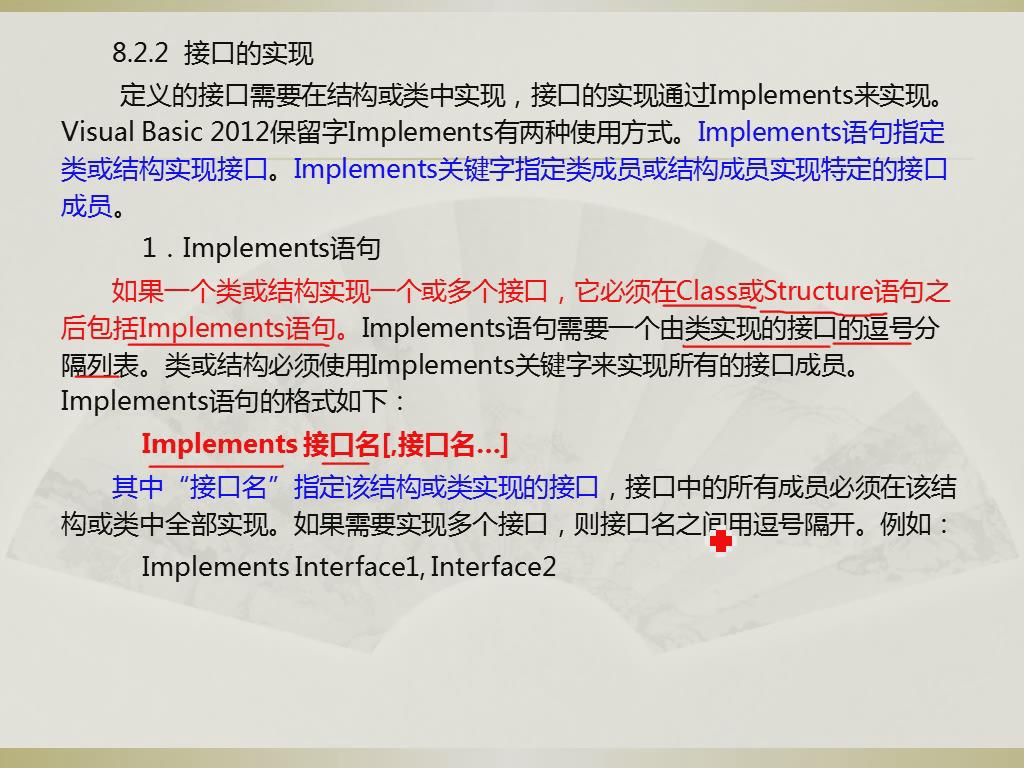 8.2.2 接口的实现

定义的接口需要在结构或类中实现，接口的实现通过Implements来实现。Visual Basic 2012保留字Implements有两种使用方式。Implements语句指定类或结构实现接口。Implements关键字指定类成员或结构成员实现特定的接口成员。

1．Implements语句

如果一个类或结构实现一个或多个接口，它必须在Class或Structure语句之后包括Implements语句。Implements语句需要一个由类实现的接口的逗号分隔列表。类或结构必须使用Implements关键字来实现所有的接口成员。Implements语句的格式如下：

Implements 接口名[,接口名…]

其中“接口名”指定该结构或类实现的接口，接口中的所有成员必须在该结构或类中全部实现。如果需要实现多个接口，则接口名之间用逗号隔开。例如：

Implements Interface1, Interface2